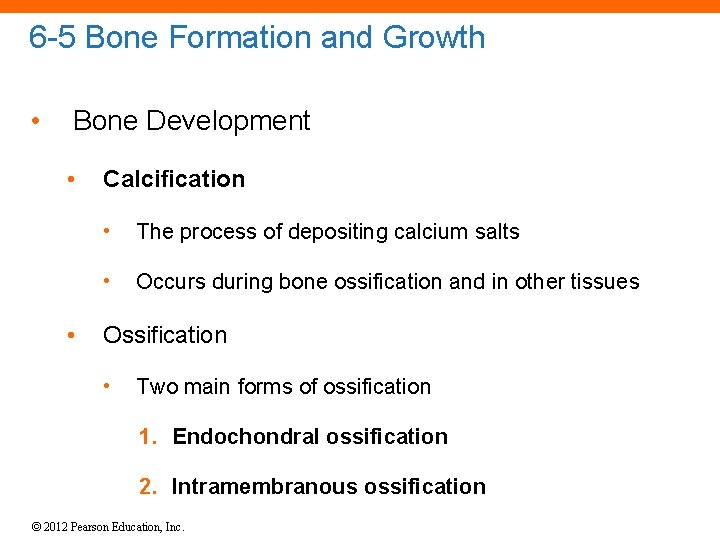 6-5 Bone Formation and Growth

• Bone Development

• Calcification

• The process of depositing calcium salts

• Occurs during bone ossification and in other tissues

• Ossification

• Two main forms of ossification

1. Endochondral ossification

2. Intramembranous ossification

© 2012 Pearson Education, Inc.